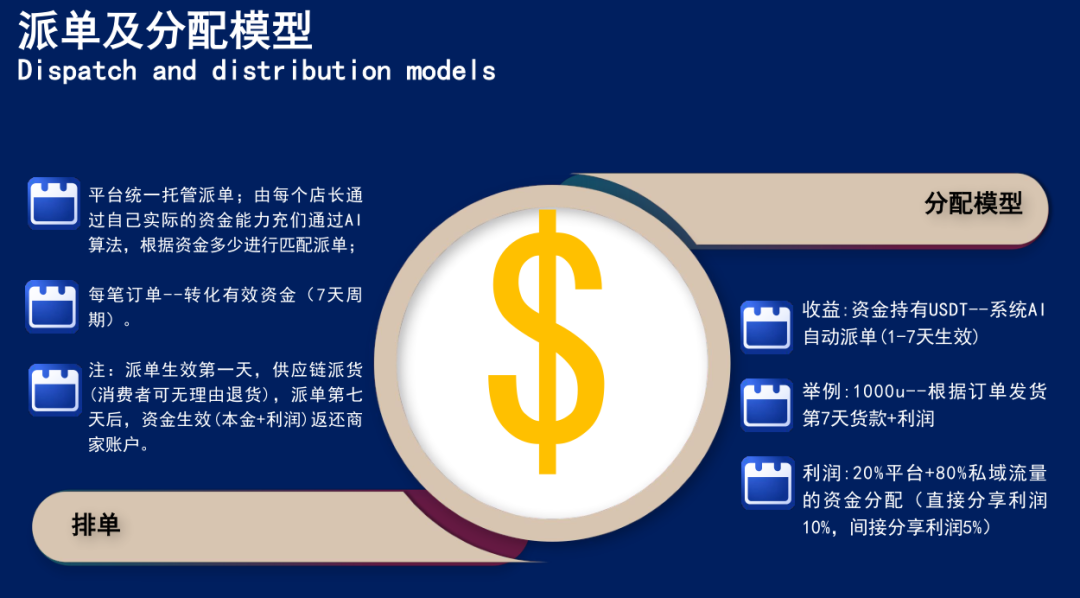 派单及分配模型
Dispatch and distribution models

平台统一托管派单；由每个店长通过自己实际的资金能力充们通过AI算法，根据资金多少进行匹配派单；

每笔订单--转化有效资金（7天周期）。

注：派单生效第一天，供应链派货(消费者可无理由退货)，派单第七天后，资金生效(本金+利润)返还商家账户。

排单

$

分配模型

收益:资金持有USDT--系统AI自动派单(1-7天生效)

举例:1000u--根据订单发货第7天货款+利润

利润:20%平台+80%私域流量的资金分配（直接分享利润10%，间接分享利润5%）